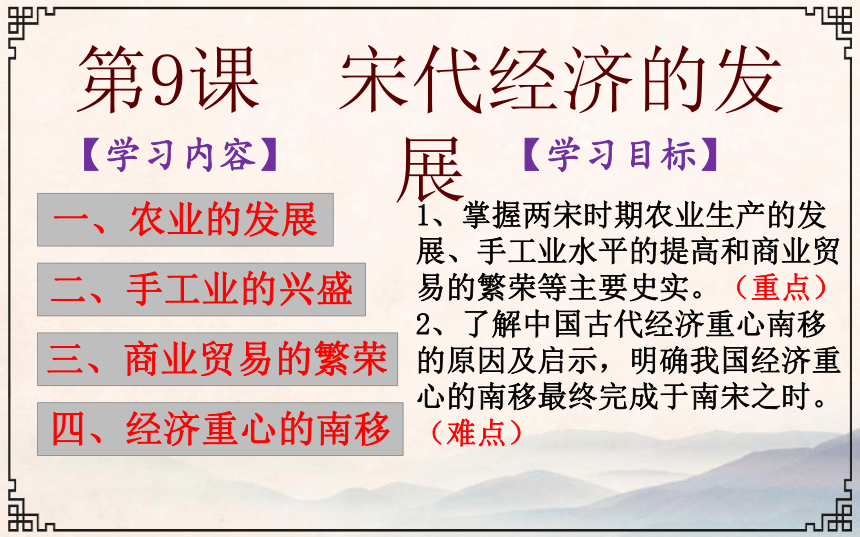 第9课　宋代经济的发展

【学习内容】

一、农业的发展

二、手工业的兴盛

三、商业贸易的繁荣

四、经济重心的南移

【学习目标】

1、掌握两宋时期农业生产的发展、手工业水平的提高和商业贸易的繁荣等主要史实。（重点）

2、了解中国古代经济重心南移的原因及启示，明确我国经济重心的南移最终完成于南宋之时。（难点）